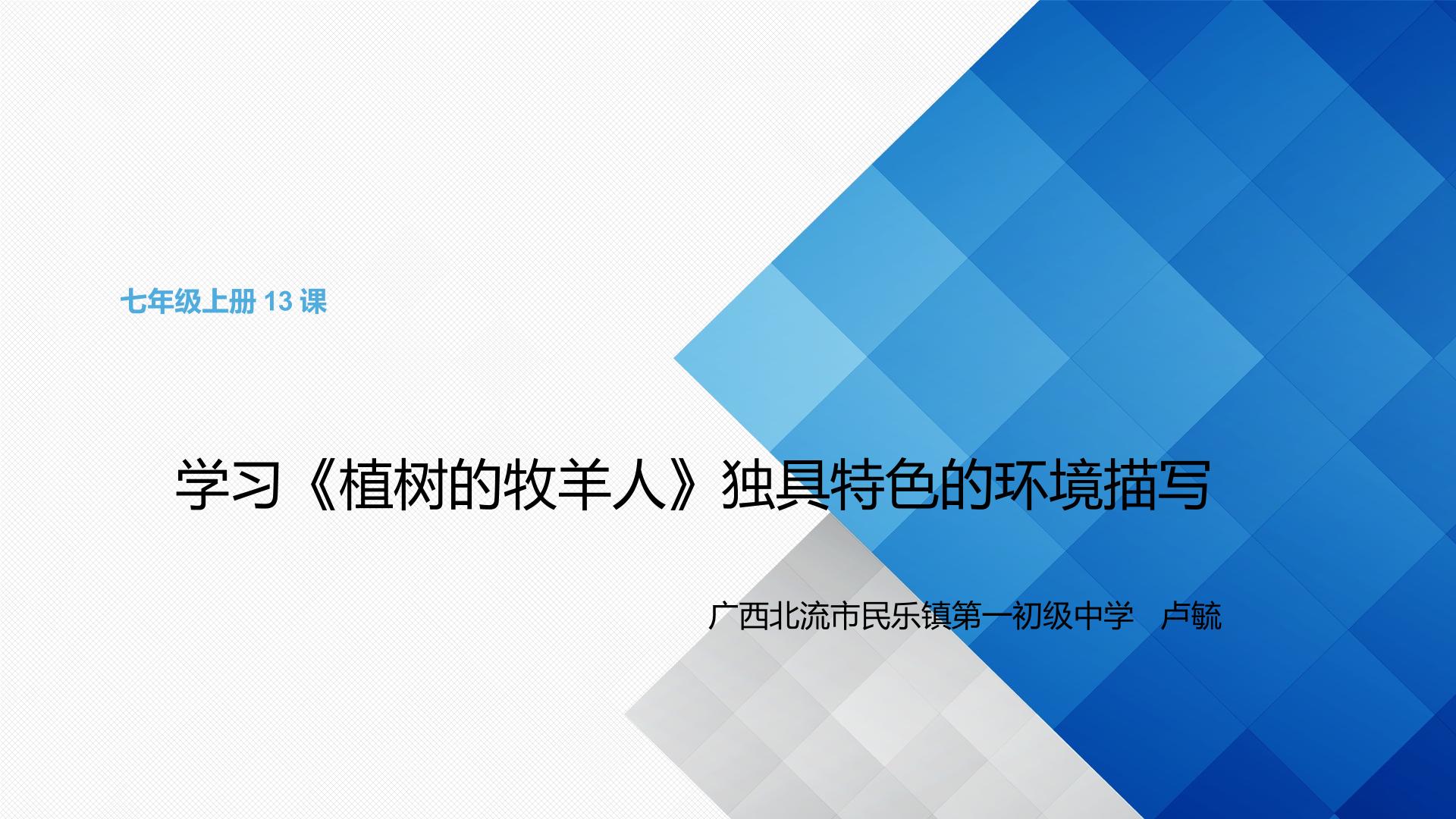 七年级上册13课

学习《植树的牧羊人》独具特色的环境描写

广西北流市民乐镇第一初级中学 卢毓